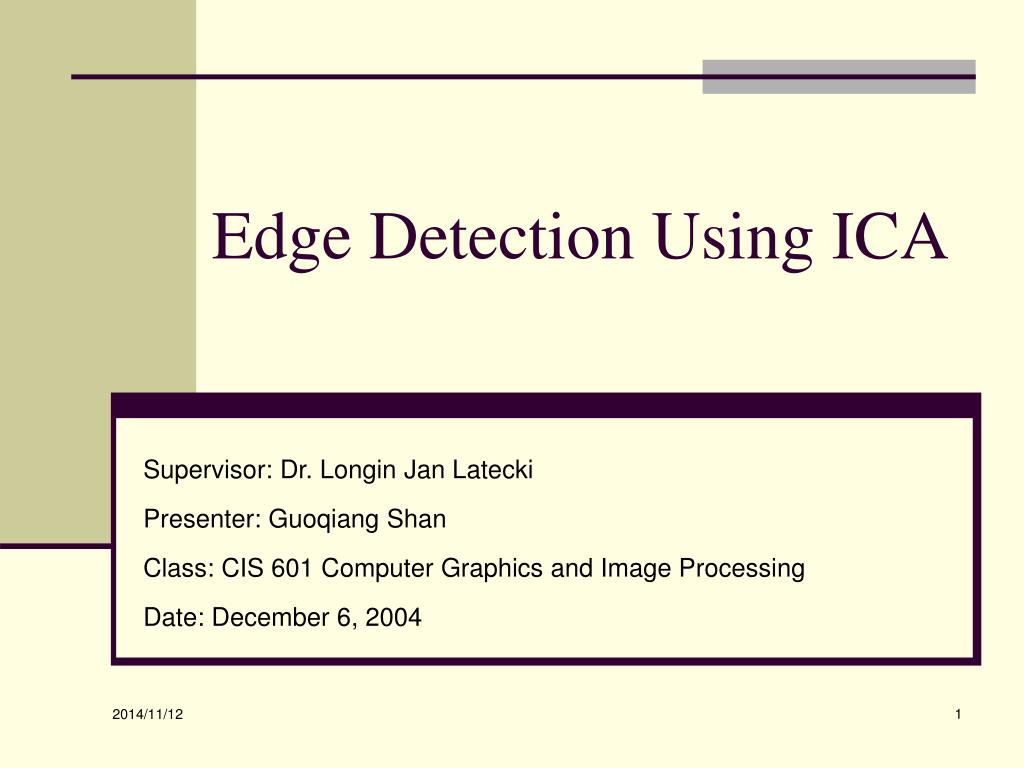 Edge Detection Using ICA

Supervisor: Dr. Longin Jan Latecki

Presenter: Guoqiang Shan

Class: CIS 601 Computer Graphics and Image Processing

Date: December 6, 2004

2014/11/12

1